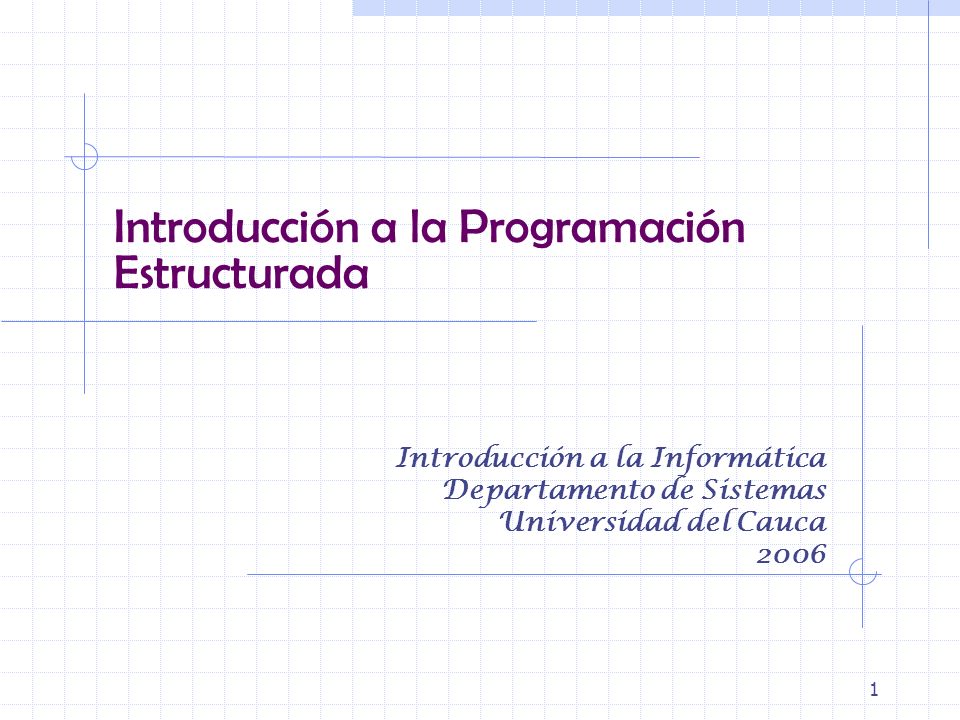 Introducción a la Programación Estructurada

Introducción a la Informática
Departamento de Sistemas
Universidad del Cauca
2006

1